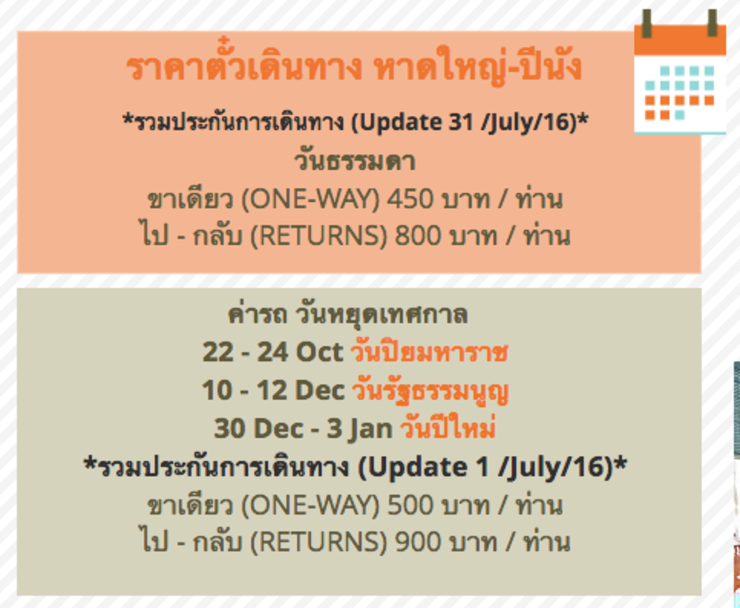 ราคาตั๋วเดินทาง หาดใหญ่-ปีนัง
*รวมประกันการเดินทาง (Update 31 /July/16)*
วันธรรมดา
ขาเดียว (ONE-WAY) 450 บาท / ท่าน
ไป - กลับ (RETURNS) 800 บาท / ท่าน

ค่ารถ วันหยุดเทศกาล
22 - 24 Oct วันปิยมหาราช
10 - 12 Dec วันรัฐธรรมนูญ
30 Dec - 3 Jan วันปีใหม่
*รวมประกันการเดินทาง (Update 1 /July/16)*
ขาเดียว (ONE-WAY) 500 บาท / ท่าน
ไป - กลับ (RETURNS) 900 บาท / ท่าน